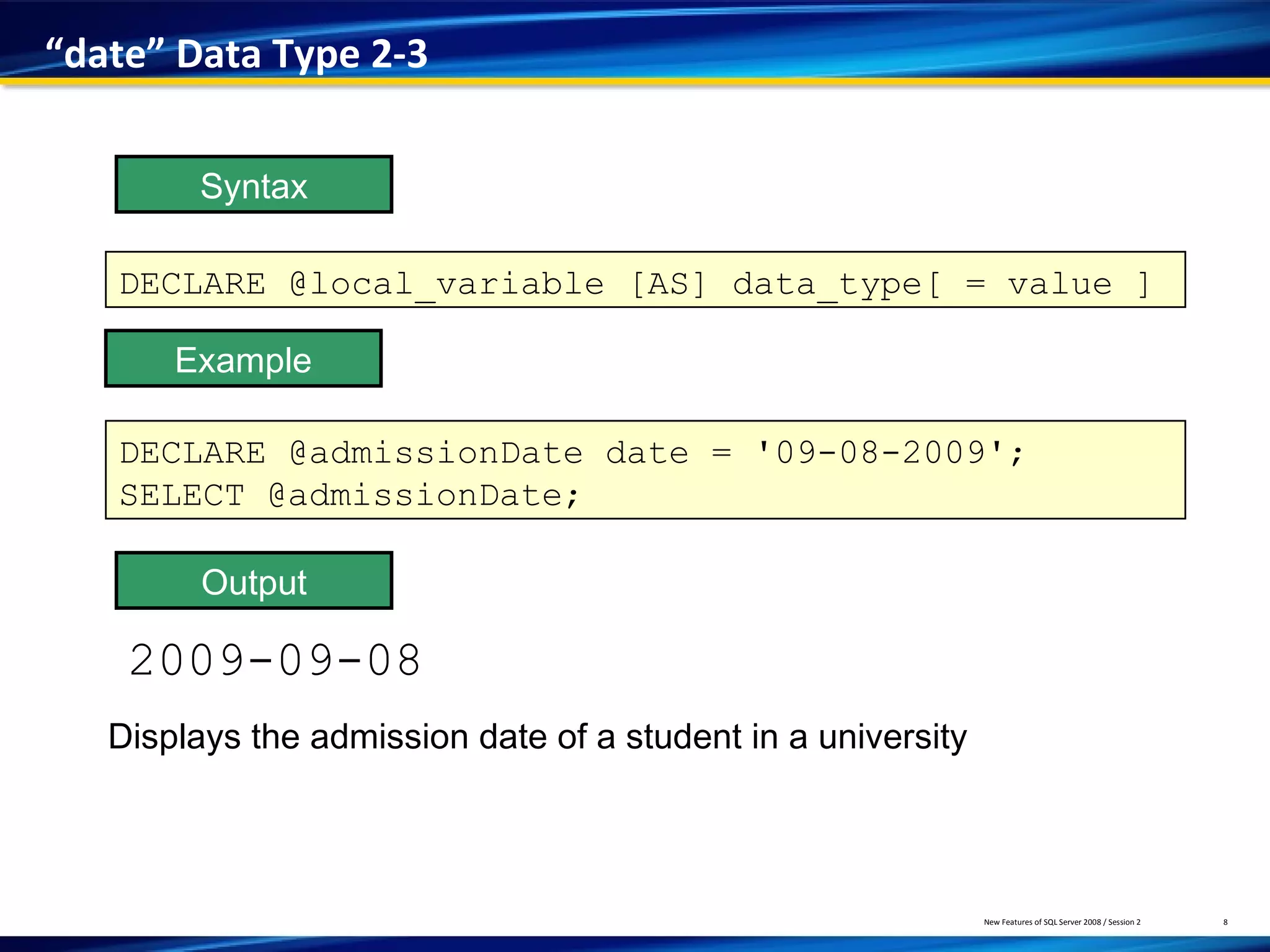 “date” Data Type 2-3

Syntax

DECLARE @local_variable [AS] data_type[ = value ]

Example

DECLARE @admissionDate date = '09-08-2009';
SELECT @admissionDate;

Output

2009-09-08

Displays the admission date of a student in a university

New Features of SQL Server 2008 / Session 2 8